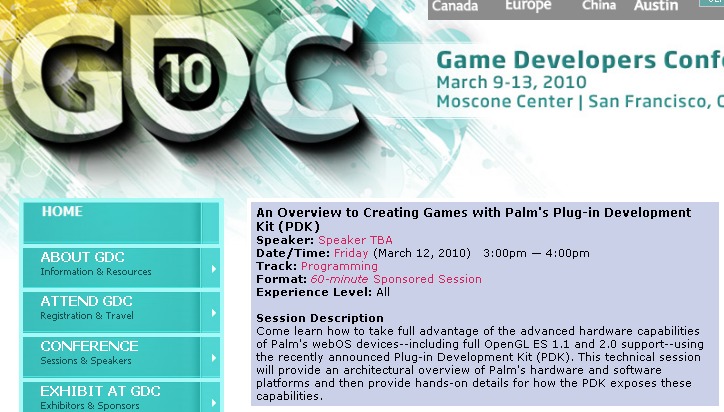 Canada Europe China Austin

GDC 10

Game Developers Confe

March 9-13, 2010

Moscone Center | San Francisco, C

HOME

ABOUT GDC
Information & Resources

ATTEND GDC
Registration & Travel

CONFERENCE
Sessions & Speakers

EXHIBIT AT GDC
Exhibitors & Sponsors

An Overview to Creating Games with Palm's Plug-in Development Kit (PDK)
Speaker: Speaker TBA
Date/Time: Friday (March 12, 2010) 3:00pm — 4:00pm
Track: Programming
Format: 60-minute Sponsored Session
Experience Level: All

Session Description
Come learn how to take full advantage of the advanced hardware capabilities of Palm's webOS devices--including full OpenGL ES 1.1 and 2.0 support--using the recently announced Plug-in Development Kit (PDK). This technical session will provide an architectural overview of Palm's hardware and software platforms and then provide hands-on details for how the PDK exposes these capabilities.